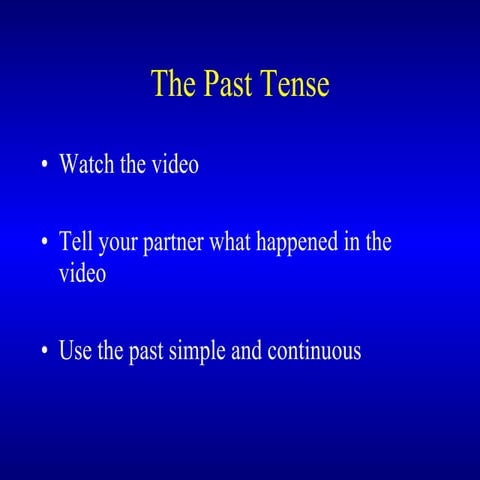 The Past Tense

• Watch the video

• Tell your partner what happened in the video

• Use the past simple and continuous